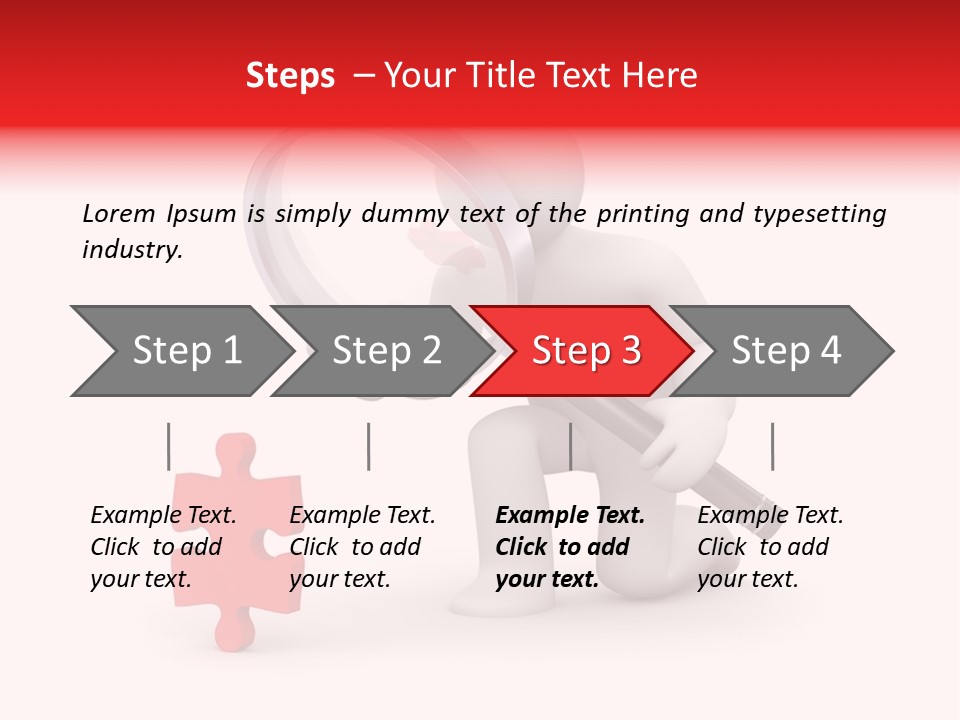 Steps – Your Title Text Here

Lorem Ipsum is simply dummy text of the printing and typesetting industry.

Step 1

Step 2

Step 3

Step 4

Example Text. Click to add your text.

Example Text. Click to add your text.

Example Text. Click to add your text.

Example Text. Click to add your text.